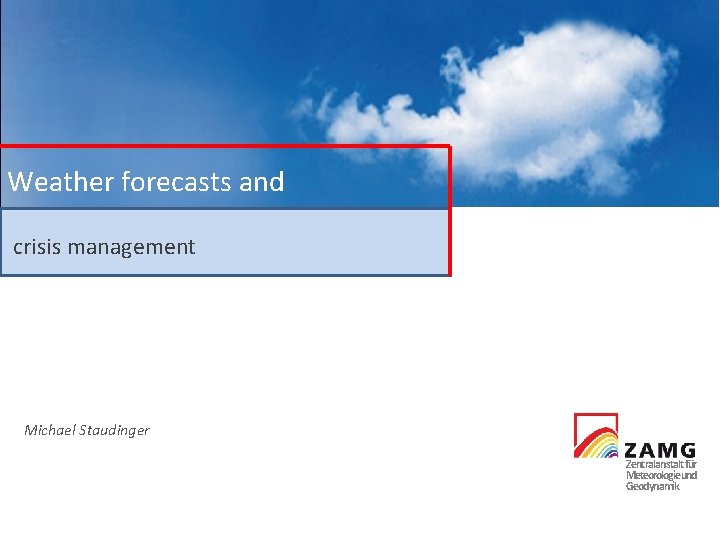 Weather forecasts and

crisis management

Michael Staudinger

ZAMG
Zentralanstalt für
Meteorologie und
Geodynamik